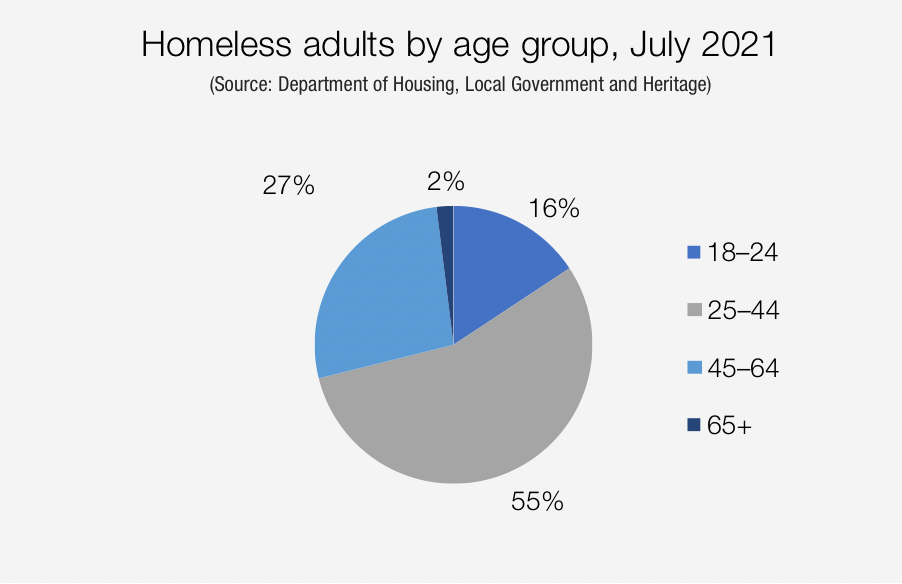 Homeless adults by age group, July 2021
(Source: Department of Housing, Local Government and Heritage)

27%
2%
16%
55%

18–24
25–44
45–64
65+